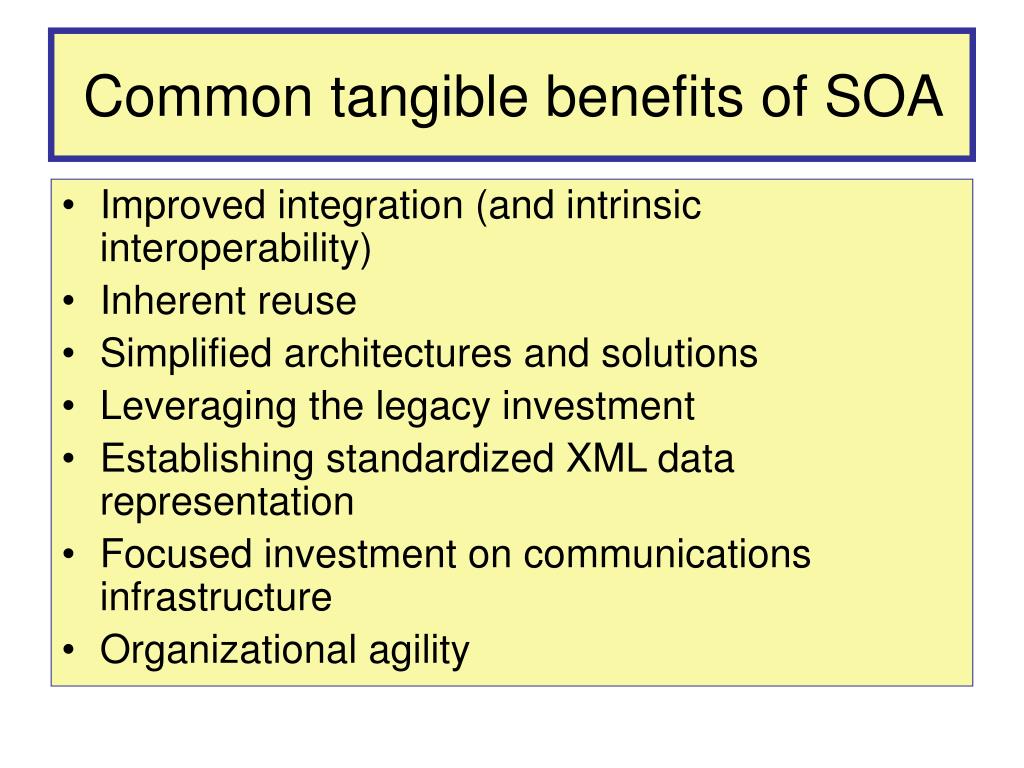 Common tangible benefits of SOA

• Improved integration (and intrinsic interoperability)
• Inherent reuse
• Simplified architectures and solutions
• Leveraging the legacy investment
• Establishing standardized XML data representation
• Focused investment on communications infrastructure
• Organizational agility